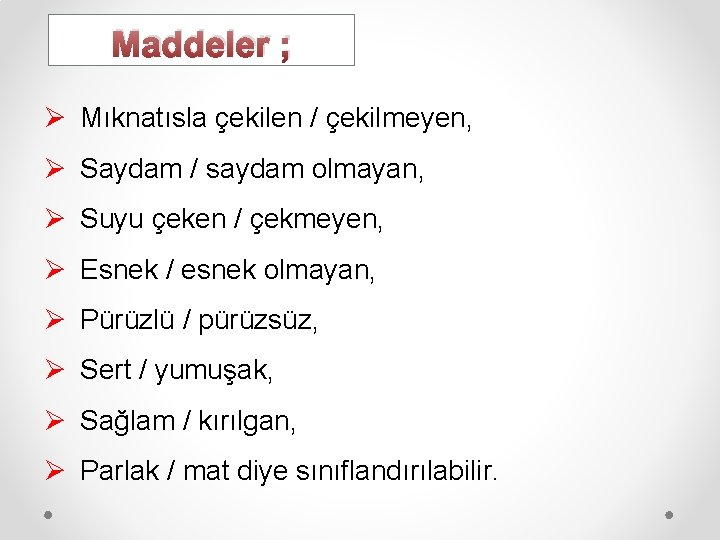 Maddeler ;

➢ Mıknatısla çekilen / çekilmeyen,

➢ Saydam / saydam olmayan,

➢ Suyu çeken / çekmeyen,

➢ Esnek / esnek olmayan,

➢ Pürüzlü / pürüzsüz,

➢ Sert / yumuşak,

➢ Sağlam / kırılgan,

➢ Parlak / mat diye sınıflandırılabilir.